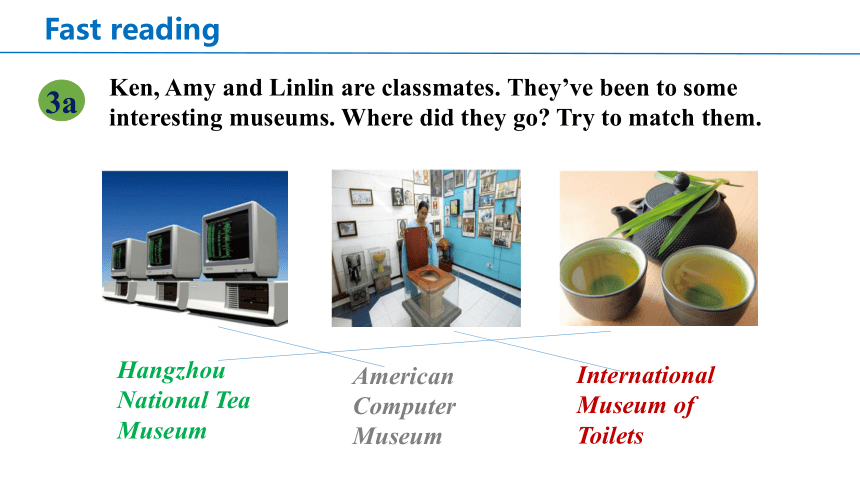 Fast reading

3a Ken, Amy and Linlin are classmates. They've been to some interesting museums. Where did they go? Try to match them.

Hangzhou National Tea Museum

American Computer Museum

International Museum of Toilets